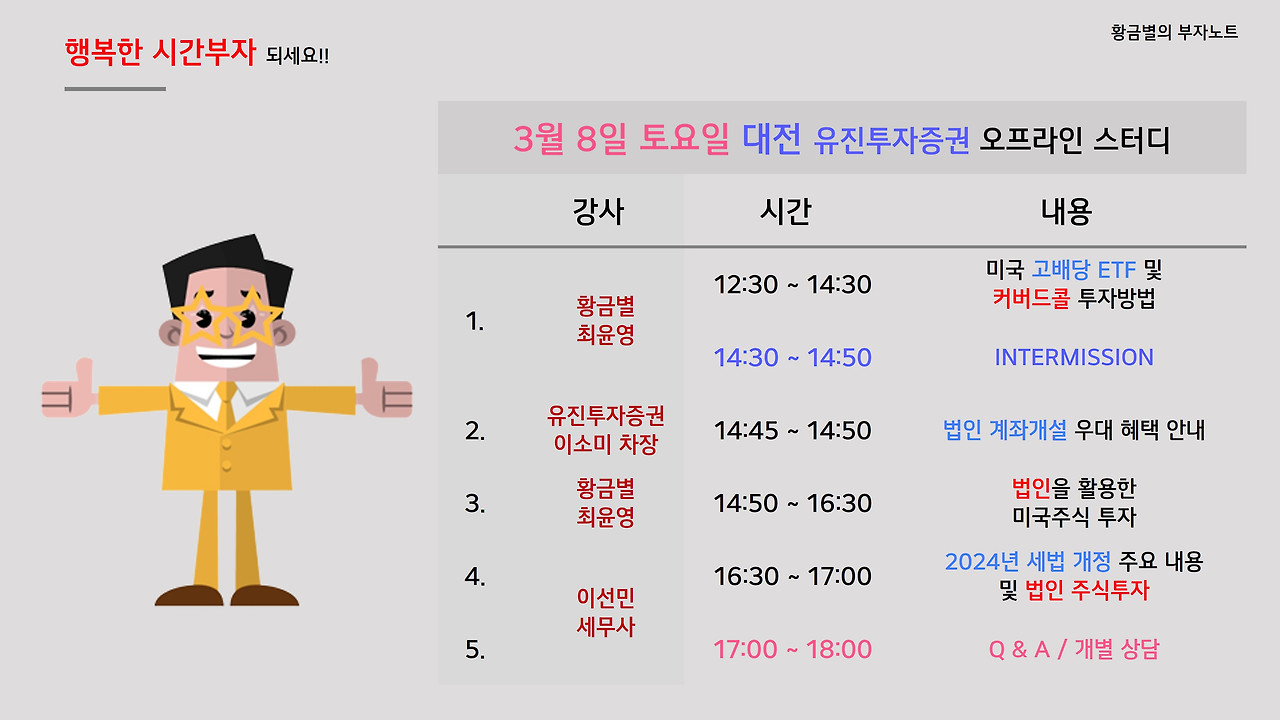 행복한 시간부자 되세요!!

황금별의 부자노트

3월 8일 토요일 대전 유진투자증권 오프라인 스터디

| | 강사 | 시간 | 내용 |
|---|---|---|---|
| 1. | 황금별 최윤영 | 12:30 ~ 14:30 | 미국 고배당 ETF 및 커버드콜 투자방법 |
| | | 14:30 ~ 14:50 | INTERMISSION |
| 2. | 유진투자증권 이소미 차장 | 14:45 ~ 14:50 | 법인 계좌개설 우대 혜택 안내 |
| 3. | 황금별 최윤영 | 14:50 ~ 16:30 | 법인을 활용한 미국주식 투자 |
| 4. | 이선민 세무사 | 16:30 ~ 17:00 | 2024년 세법 개정 주요 내용 및 법인 주식투자 |
| 5. | | 17:00 ~ 18:00 | Q & A / 개별 상담 |